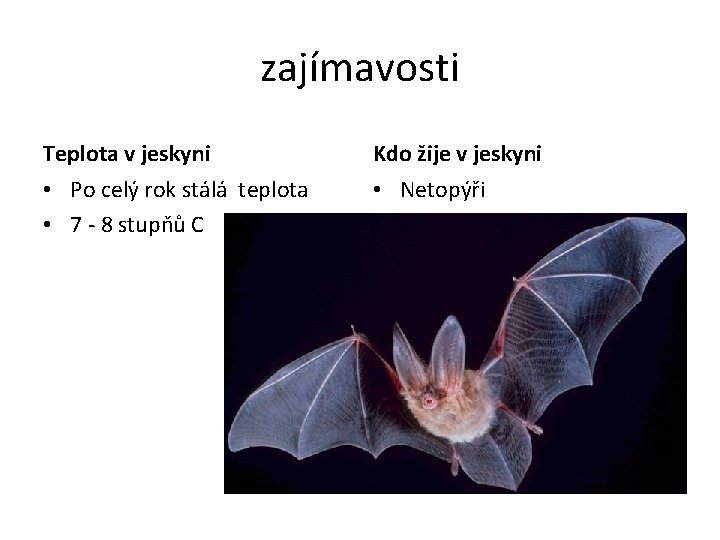 zajímavosti

Teplota v jeskyni
• Po celý rok stálá teplota
• 7 - 8 stupňů C

Kdo žije v jeskyni
• Netopýři